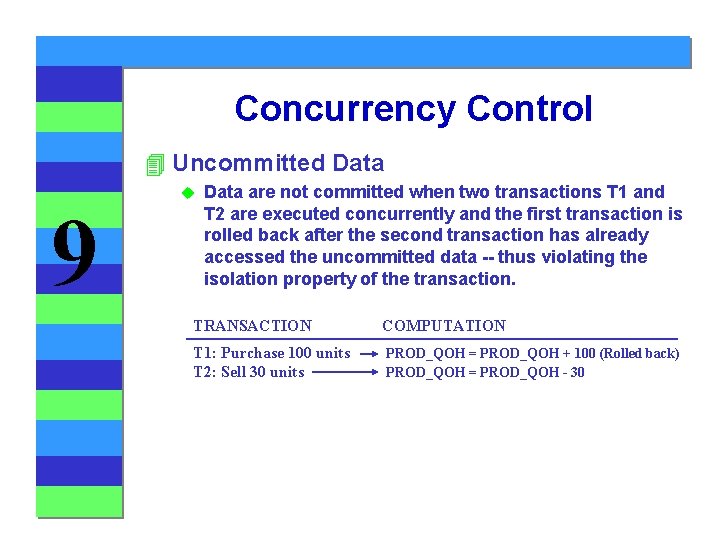 9

Concurrency Control

Uncommitted Data

Data are not committed when two transactions T1 and T2 are executed concurrently and the first transaction is rolled back after the second transaction has already accessed the uncommitted data -- thus violating the isolation property of the transaction.

| TRANSACTION | COMPUTATION |
|---|---|
| T1: Purchase 100 units → | PROD_QOH = PROD_QOH + 100 (Rolled back) |
| T2: Sell 30 units → | PROD_QOH = PROD_QOH - 30 |